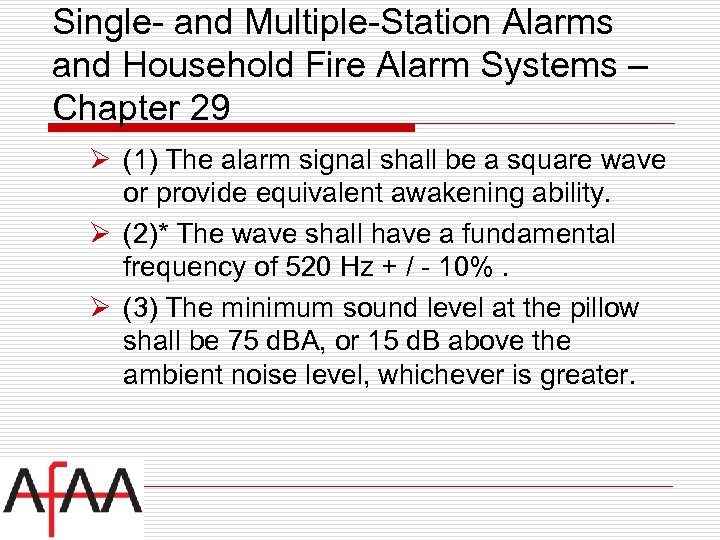 Single- and Multiple-Station Alarms and Household Fire Alarm Systems – Chapter 29

➢ (1) The alarm signal shall be a square wave or provide equivalent awakening ability.

➢ (2)* The wave shall have a fundamental frequency of 520 Hz + / - 10% .

➢ (3) The minimum sound level at the pillow shall be 75 dBA, or 15 dB above the ambient noise level, whichever is greater.

AfAA